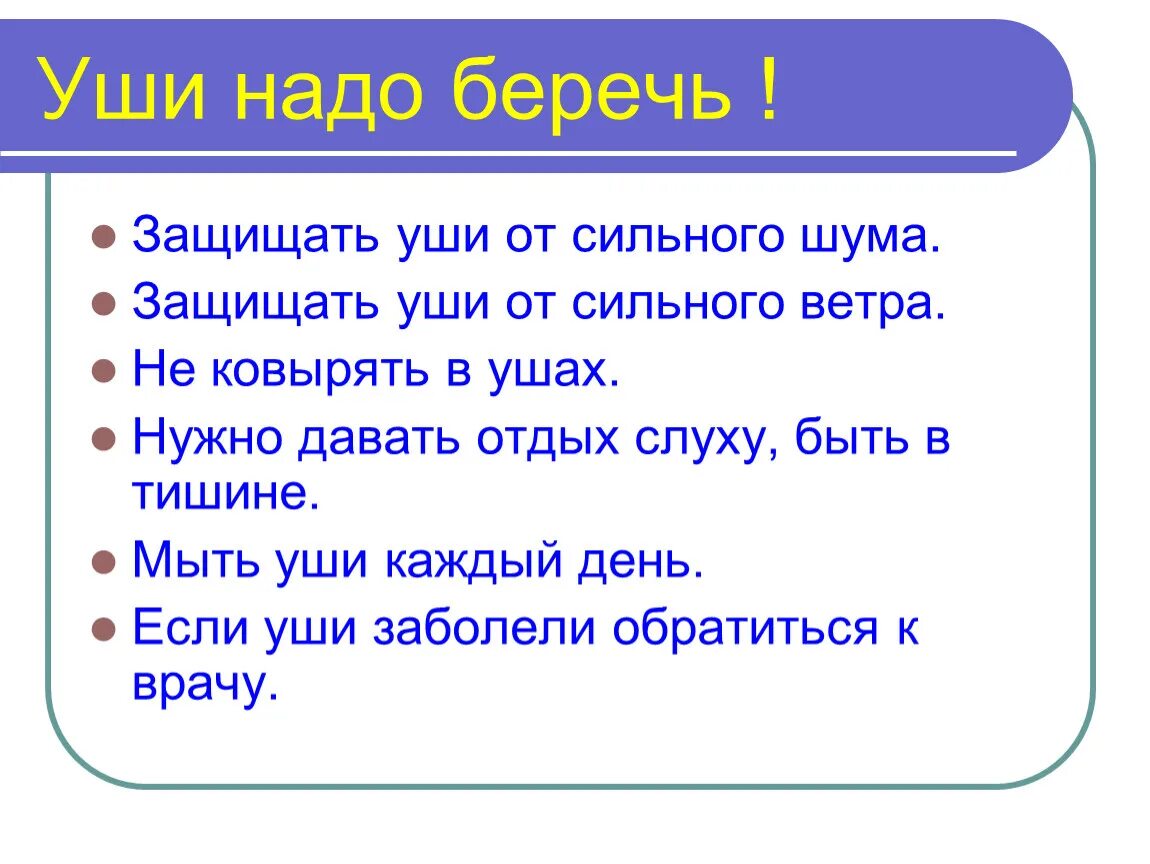 Уши надо беречь !

- Защищать уши от сильного шума.
- Защищать уши от сильного ветра.
- Не ковырять в ушах.
- Нужно давать отдых слуху, быть в тишине.
- Мыть уши каждый день.
- Если уши заболели обратиться к врачу.